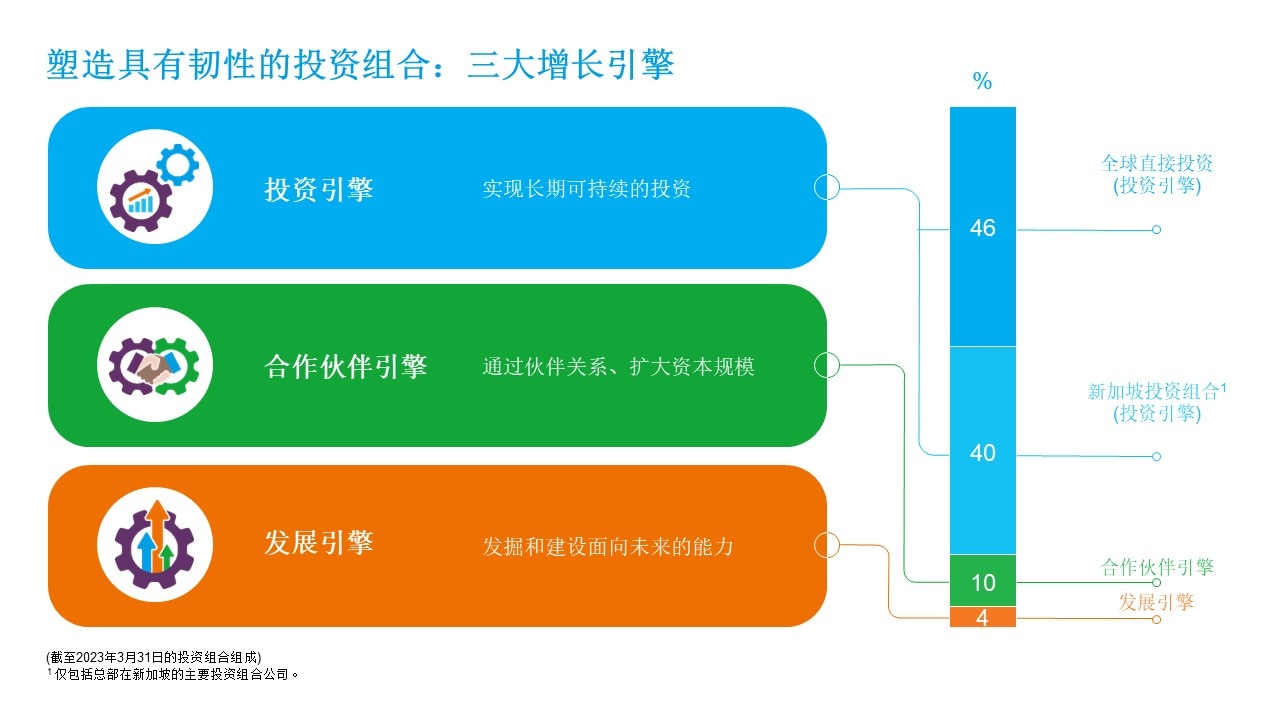 塑造具有韧性的投资组合：三大增长引擎

投资引擎 实现长期可持续的投资

合作伙伴引擎 通过伙伴关系、扩大资本规模

发展引擎 发掘和建设面向未来的能力

%

46

40

10

4

全球直接投资
(投资引擎)

新加坡投资组合$^1$
(投资引擎)

合作伙伴引擎

发展引擎

(截至2023年3月31日的投资组合组成)
$^1$ 仅包括总部在新加坡的主要投资组合公司。